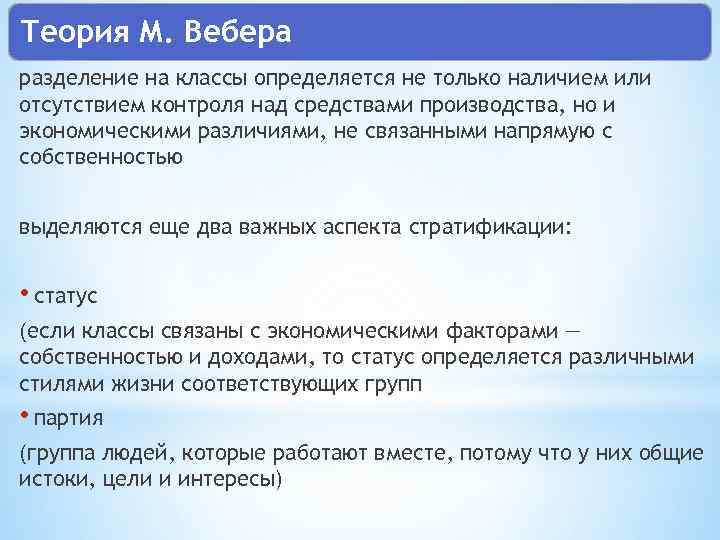 Теория М. Вебера

разделение на классы определяется не только наличием или отсутствием контроля над средствами производства, но и экономическими различиями, не связанными напрямую с собственностью

выделяются еще два важных аспекта стратификации:

• статус

(если классы связаны с экономическими факторами — собственностью и доходами, то статус определяется различными стилями жизни соответствующих групп

• партия

(группа людей, которые работают вместе, потому что у них общие истоки, цели и интересы)